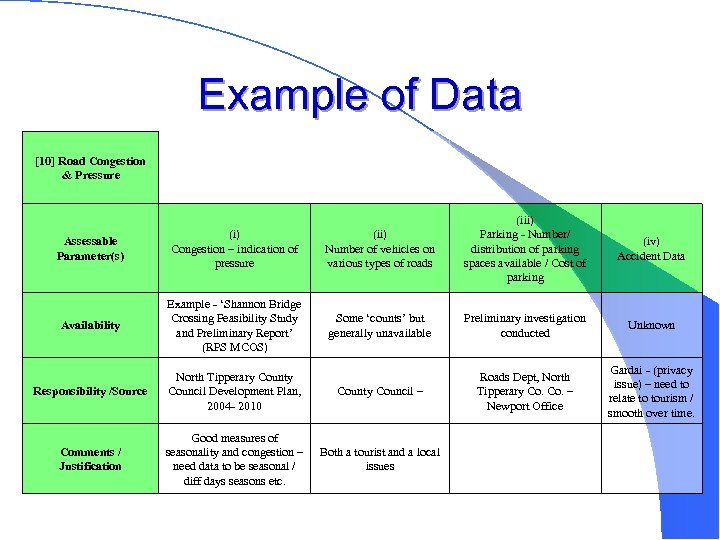 Example of Data

| [10] Road Congestion & Pressure | | | | |
|---|---|---|---|---|
| Assessable Parameter(s) | (i) Congestion – indication of pressure | (ii) Number of vehicles on various types of roads | (iii) Parking - Number/ distribution of parking spaces available / Cost of parking | (iv) Accident Data |
| Availability | Example - 'Shannon Bridge Crossing Feasibility Study and Preliminary Report' (RPS MCOS) | Some 'counts' but generally unavailable | Preliminary investigation conducted | Unknown |
| Responsibility /Source | North Tipperary County Council Development Plan, 2004- 2010 | County Council – | Roads Dept, North Tipperary Co. Co. – Newport Office | Gardai - (privacy issue) – need to relate to tourism / smooth over time. |
| Comments / Justification | Good measures of seasonality and congestion – need data to be seasonal / diff days seasons etc. | Both a tourist and a local issues | | |